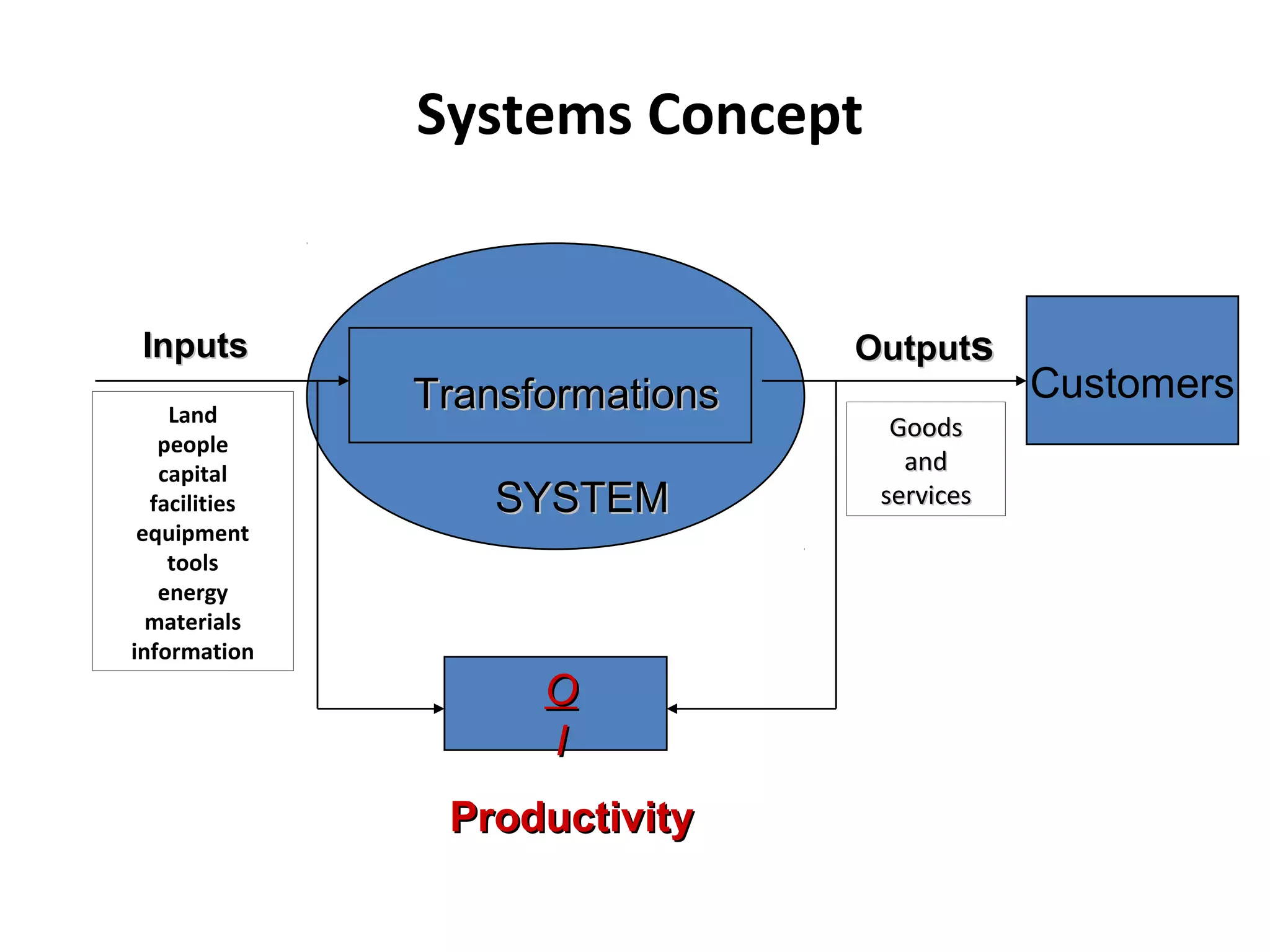 Systems Concept

Inputs

Land
people
capital
facilities
equipment
tools
energy
materials
information

Transformations

SYSTEM

Outputs

Goods
and
services

Customers

$\frac{O}{I}$

Productivity